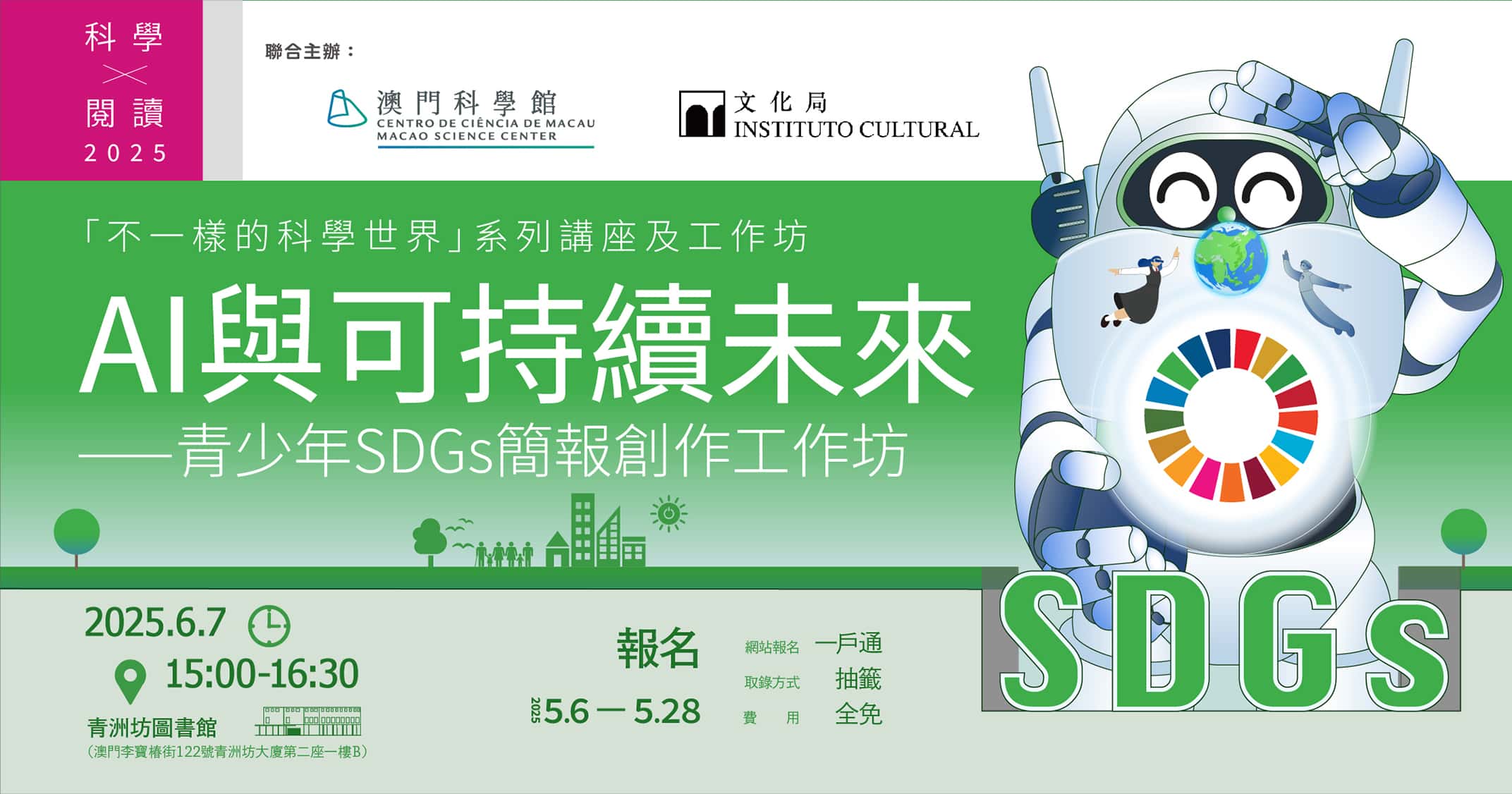 科學
×
閱讀
2025

聯合主辦：

澳門科學館
CENTRO DE CIÊNCIA DE MACAU
MACAO SCIENCE CENTER

文化局
INSTITUTO CULTURAL

「不一樣的科學世界」系列講座及工作坊

AI與可持續未來
——青少年SDGs簡報創作工作坊

2025.6.7
15:00-16:30
青洲坊圖書館
（澳門李寶椿街122號青洲坊大廈第二座一樓B）

報名
2025 5.6 — 5.28

網站報名 一戶通
取錄方式 抽籤
費 用 全免

SDGs